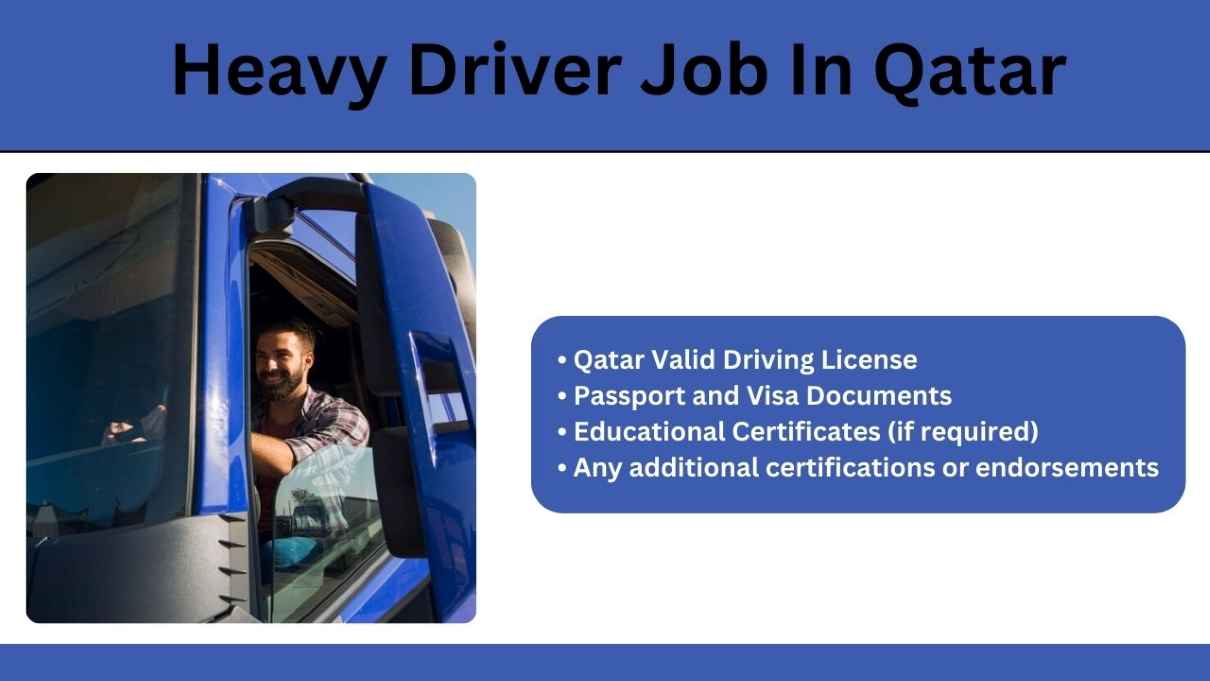 Heavy Driver Job In Qatar

• Qatar Valid Driving License
• Passport and Visa Documents
• Educational Certificates (if required)
• Any additional certifications or endorsements